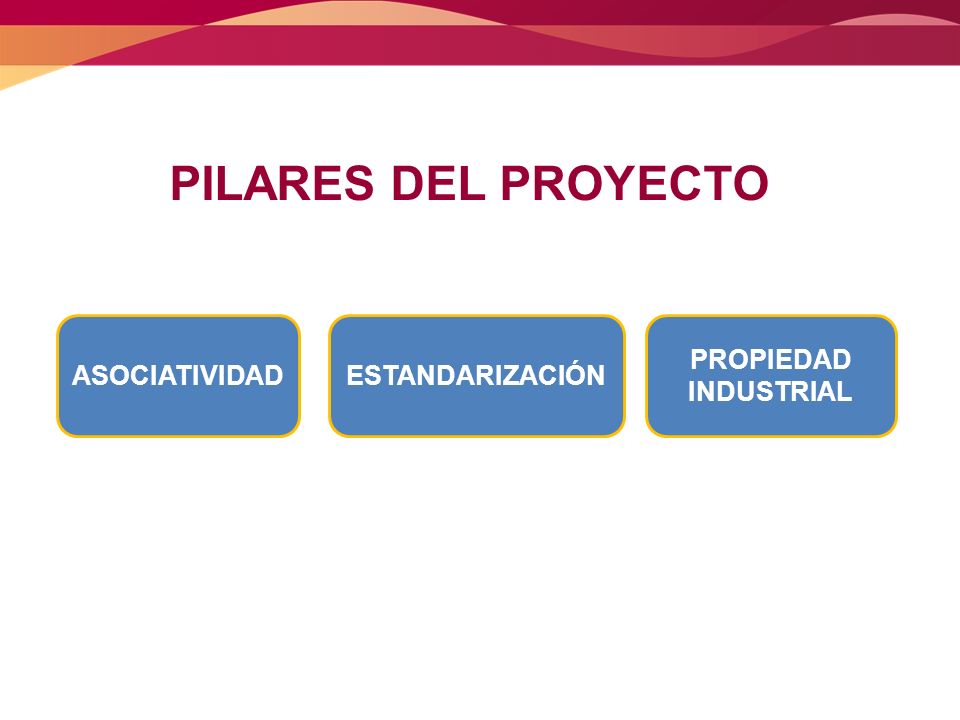 PILARES DEL PROYECTO

ASOCIATIVIDAD

ESTANDARIZACIÓN

PROPIEDAD INDUSTRIAL